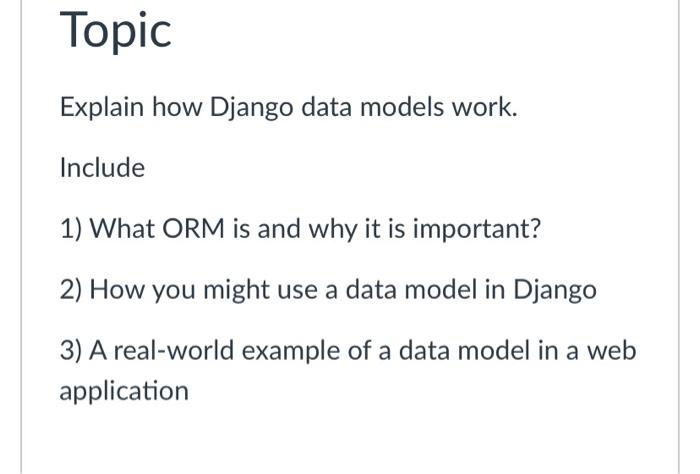 Topic

Explain how Django data models work.

Include

1) What ORM is and why it is important?

2) How you might use a data model in Django

3) A real-world example of a data model in a web application